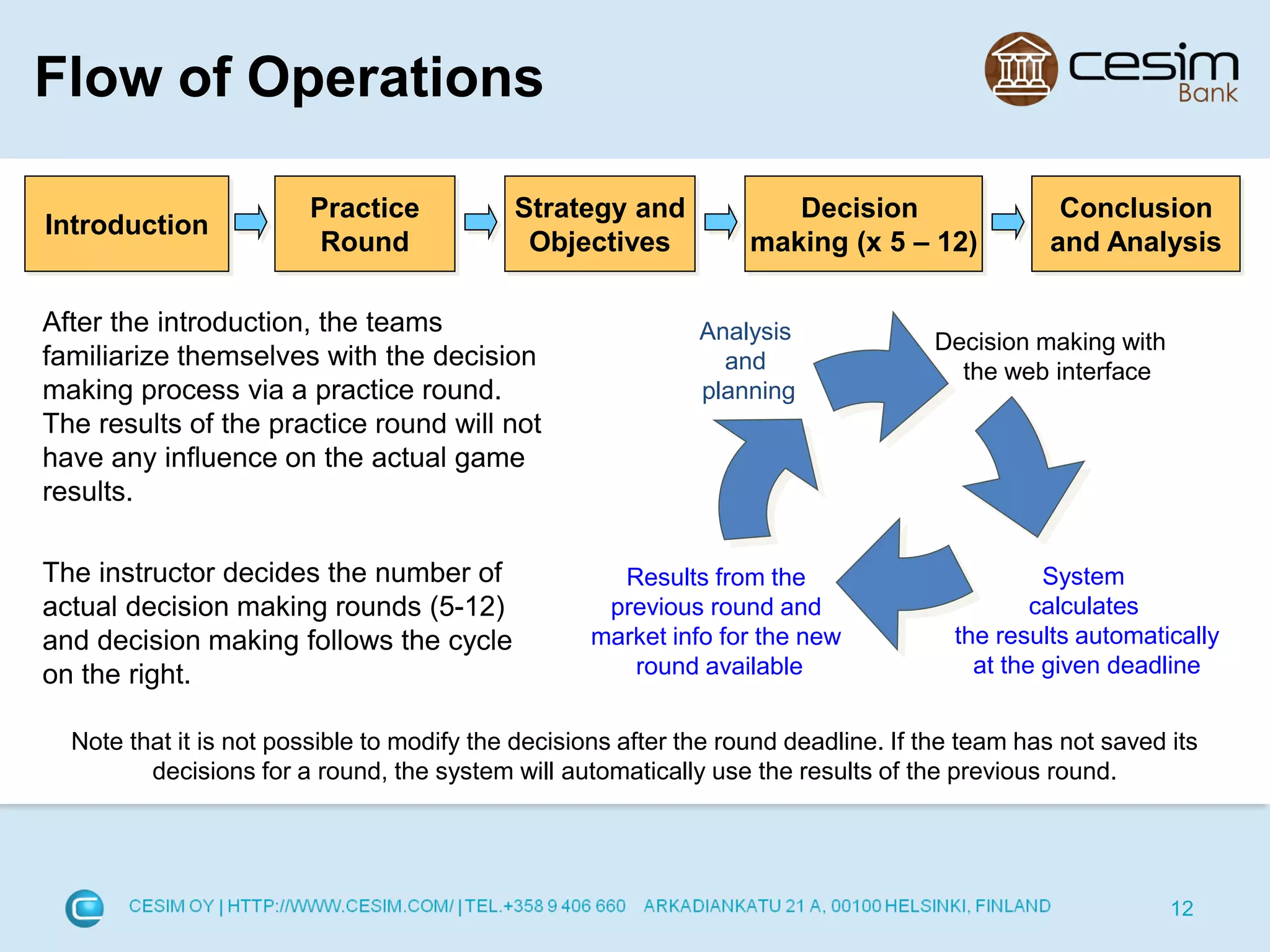 Flow of Operations

cesim
Bank

Introduction

Practice Round

Strategy and Objectives

Decision making (x 5 – 12)

Conclusion and Analysis

After the introduction, the teams familiarize themselves with the decision making process via a practice round. The results of the practice round will not have any influence on the actual game results.

The instructor decides the number of actual decision making rounds (5-12) and decision making follows the cycle on the right.

Analysis and planning

Decision making with the web interface

System calculates the results automatically at the given deadline

Results from the previous round and market info for the new round available

Note that it is not possible to modify the decisions after the round deadline. If the team has not saved its decisions for a round, the system will automatically use the results of the previous round.

CESIM OY | HTTP://WWW.CESIM.COM/ | TEL.+358 9 406 660 ARKADIANKATU 21 A, 00100 HELSINKI, FINLAND

12